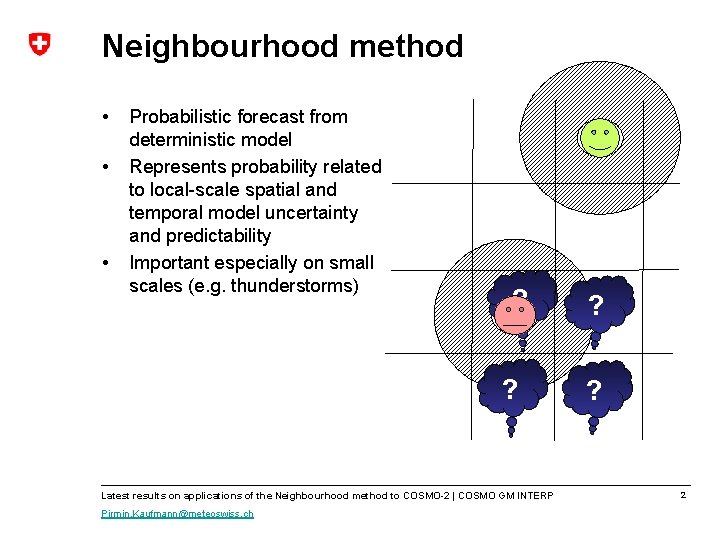 Neighbourhood method

• Probabilistic forecast from deterministic model
• Represents probability related to local-scale spatial and temporal model uncertainty and predictability
• Important especially on small scales (e.g. thunderstorms)

?

?

?

?

Latest results on applications of the Neighbourhood method to COSMO-2 | COSMO GM INTERP

2

Pirmin.Kaufmann@meteoswiss.ch